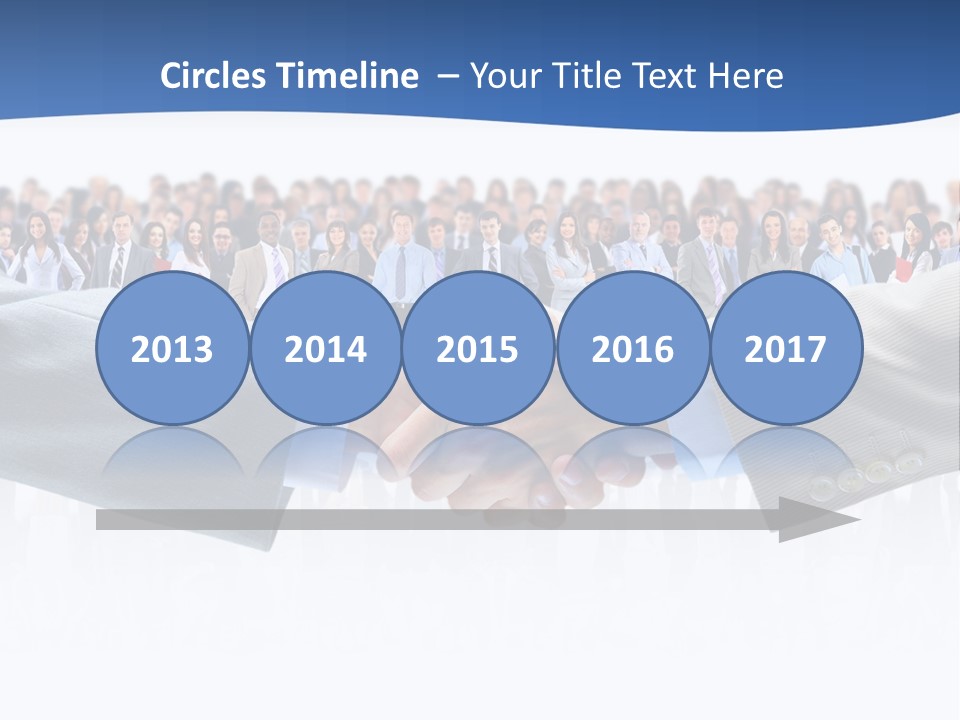 Circles Timeline – Your Title Text Here

2013

2014

2015

2016

2017